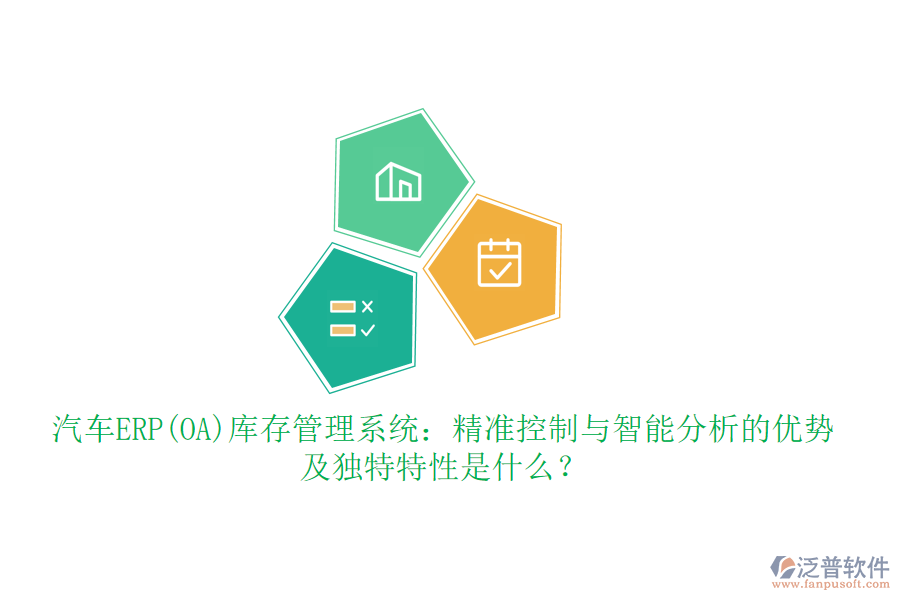 汽车ERP(OA)库存管理系统：精准控制与智能分析的优势及独特特性是什么？

泛普软件
www.fanpusoft.com